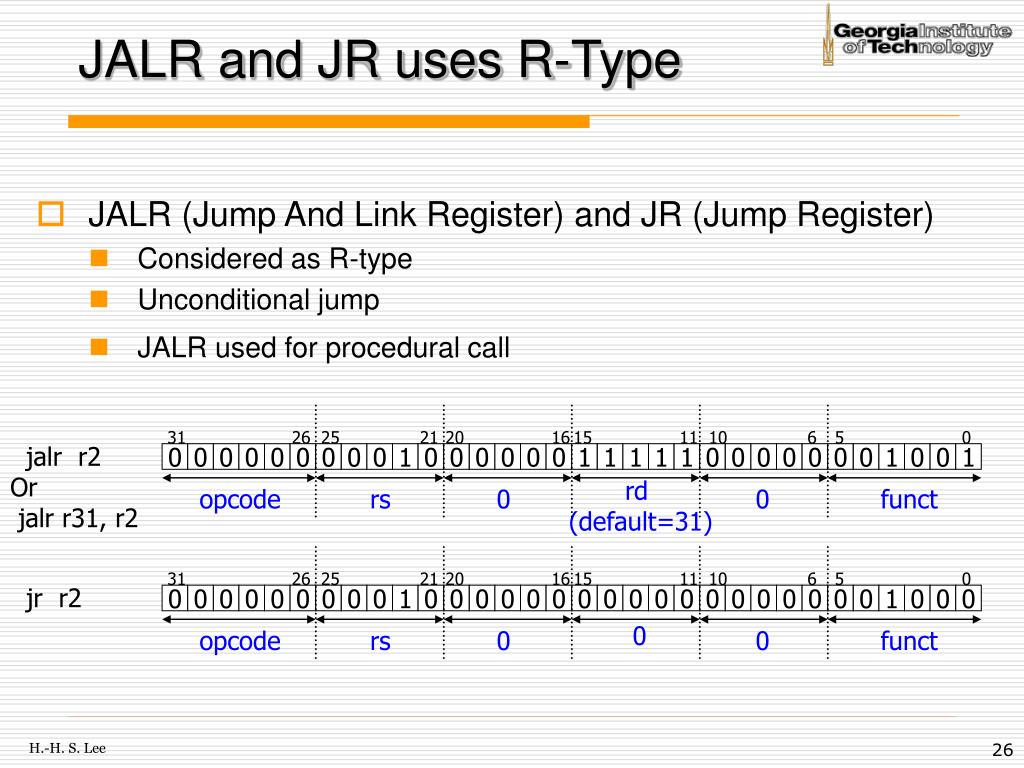 JALR and JR uses R-Type

Georgia Institute of Technology

JALR (Jump And Link Register) and JR (Jump Register)

Considered as R-type

Unconditional jump

JALR used for procedural call

31 26 25 21 20 16 15 11 10 6 5 0

jalr r2

Or

jalr r31, r2

0 0 0 0 0 0 0 0 0 1 0 0 0 0 0 0 1 1 1 1 1 0 0 0 0 0 0 0 1 0 0 1

opcode rs 0 rd (default=31) 0 funct

31 26 25 21 20 16 15 11 10 6 5 0

jr r2

0 0 0 0 0 0 0 0 0 1 0 0 0 0 0 0 0 0 0 0 0 0 0 0 0 0 0 0 1 0 0 0

opcode rs 0 0 0 funct

H.-H. S. Lee

26